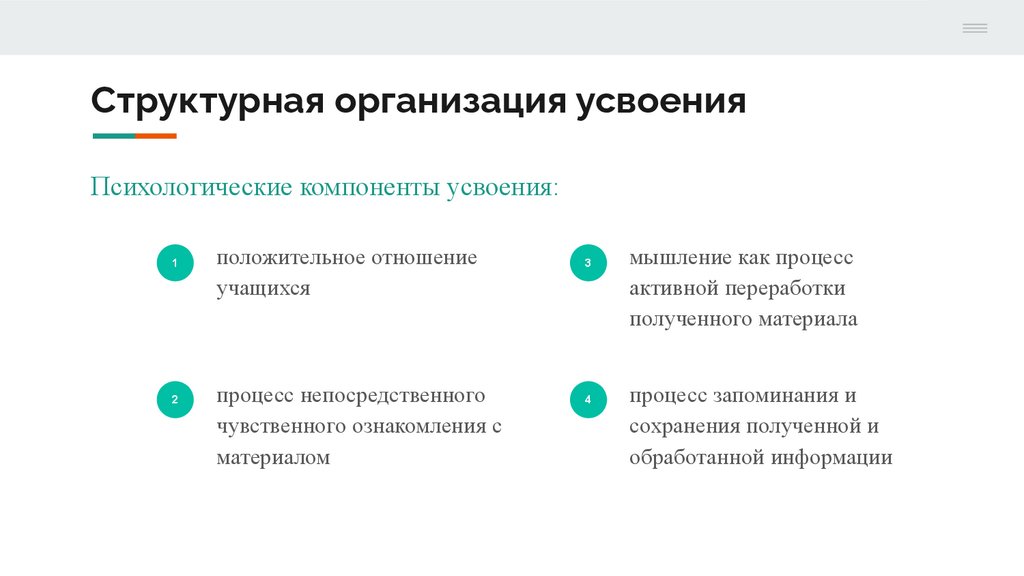 Структурная организация усвоения

Психологические компоненты усвоения:

1
положительное отношение учащихся

2
процесс непосредственного чувственного ознакомления с материалом

3
мышление как процесс активной переработки полученного материала

4
процесс запоминания и сохранения полученной и обработанной информации